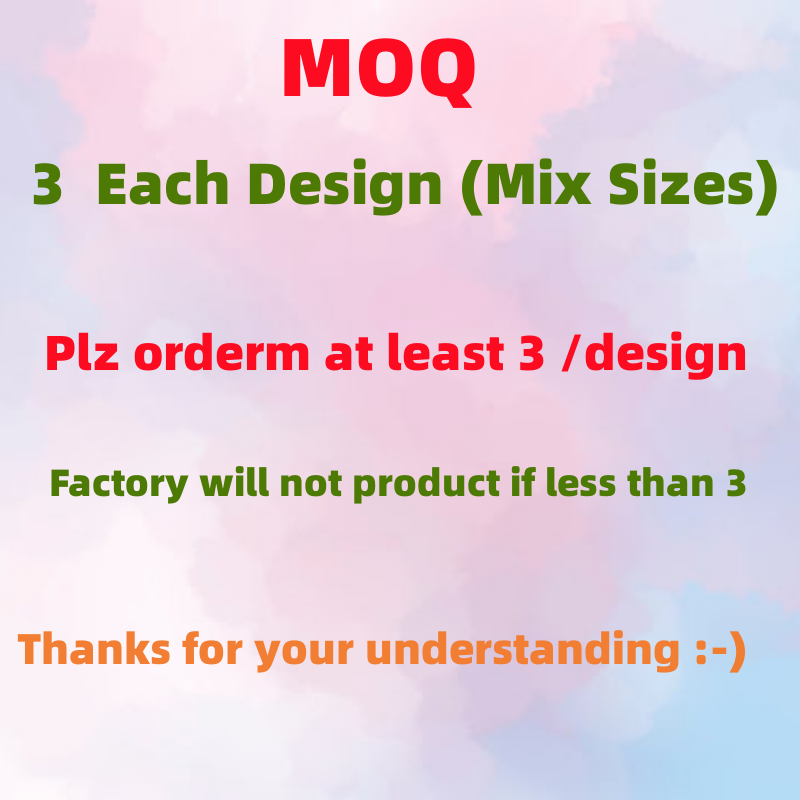 MOQ

3 Each Design (Mix Sizes)

Plz orderm at least 3 /design

Factory will not product if less than 3

Thanks for your understanding :-)